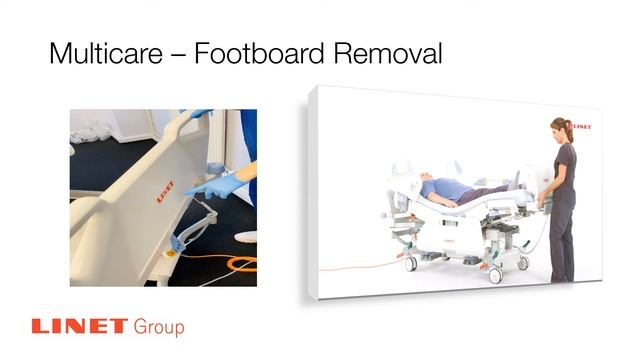 Multicare – Footboard Removal

LINET

LINET

LINET

LINET Group